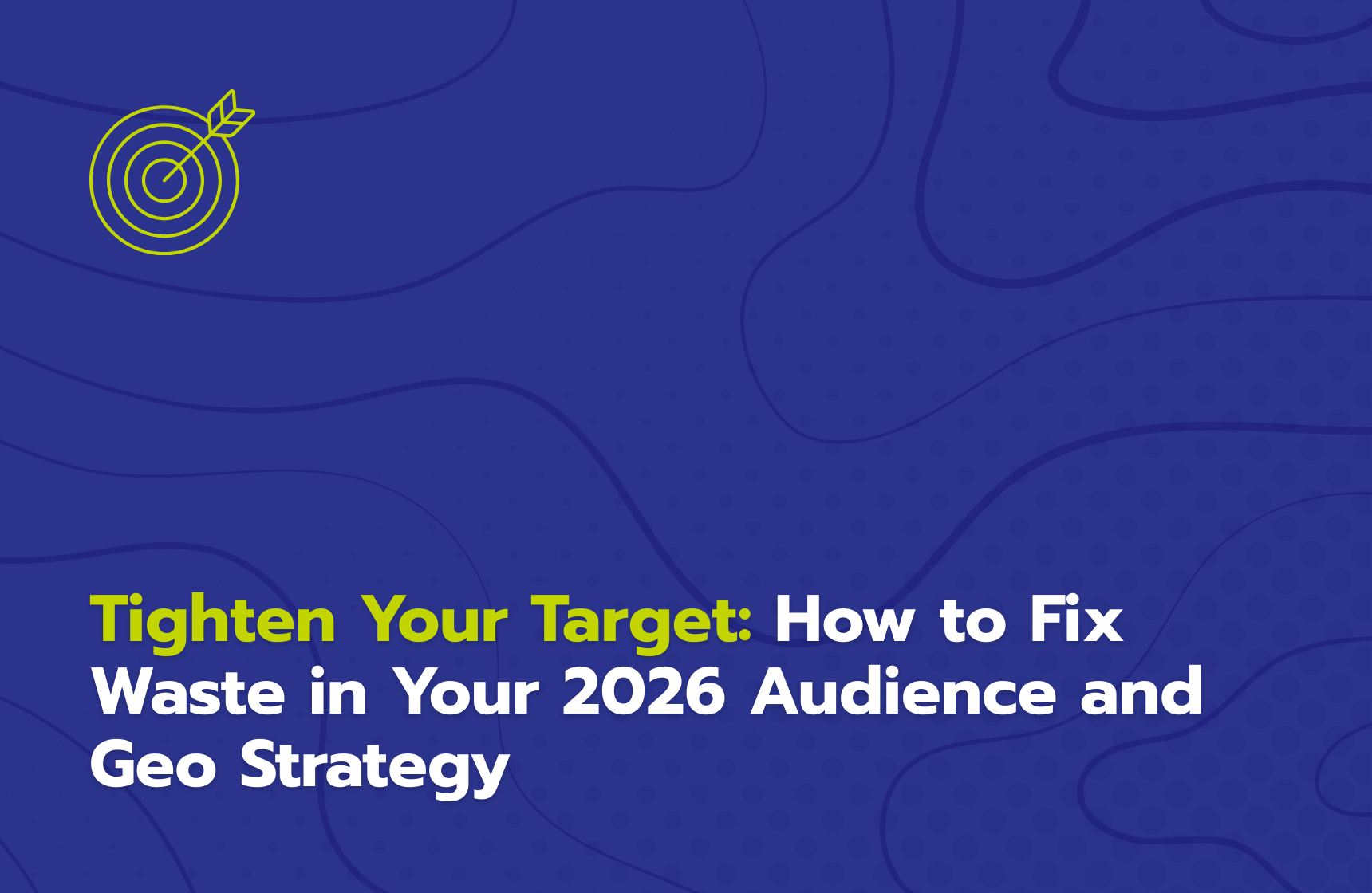 Tighten Your Target: How to Fix Waste in Your 2026 Audience and Geo Strategy